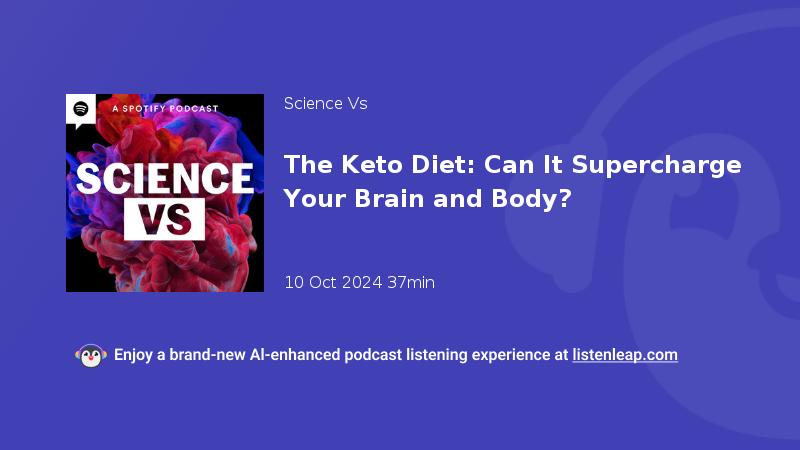 A SPOTIFY PODCAST

SCIENCE VS

Science Vs

The Keto Diet: Can It Supercharge Your Brain and Body?

10 Oct 2024 37min

Enjoy a brand-new AI-enhanced podcast listening experience at listenleap.com